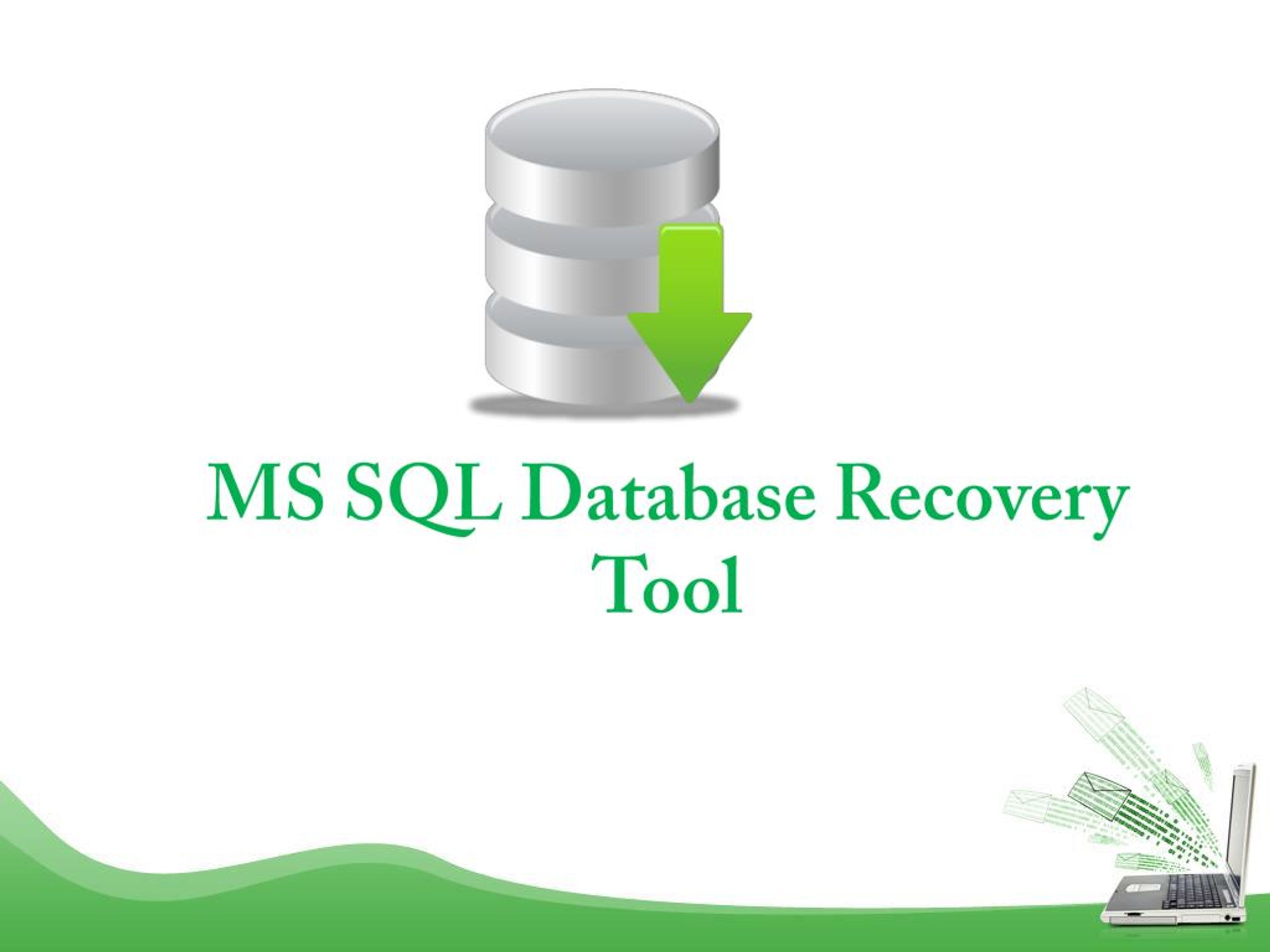 MS SQL Database Recovery Tool